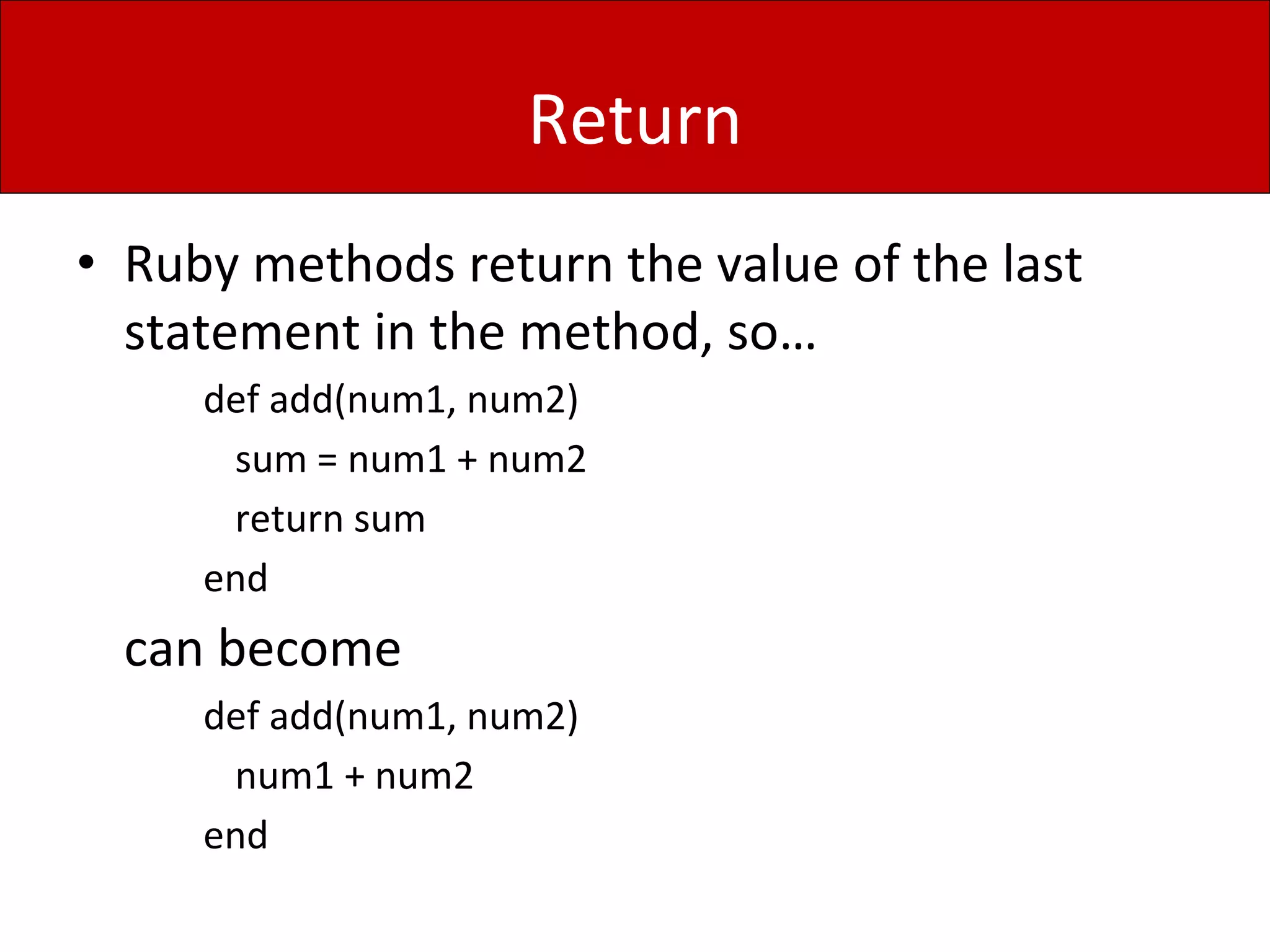 Return

• Ruby methods return the value of the last statement in the method, so…

def add(num1, num2)
  sum = num1 + num2
  return sum
end

can become

def add(num1, num2)
  num1 + num2
end